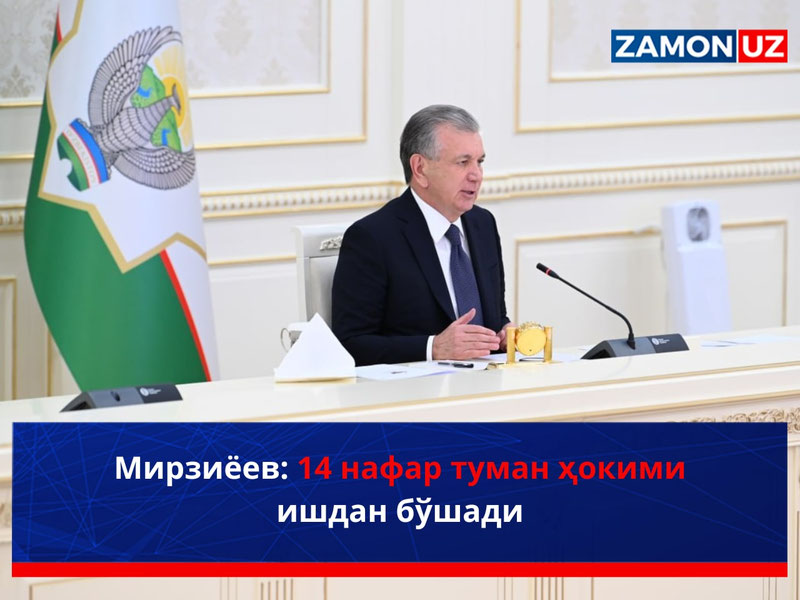 ZAMON UZ

Мирзиёев: 14 нафар туман ҳокими ишдан бўшади